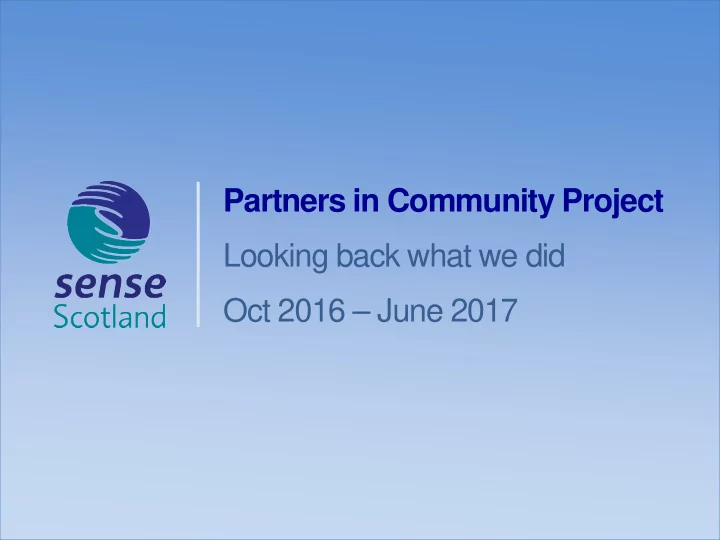 sense
Scotland

Partners in Community Project

Looking back what we did

Oct 2016 – June 2017